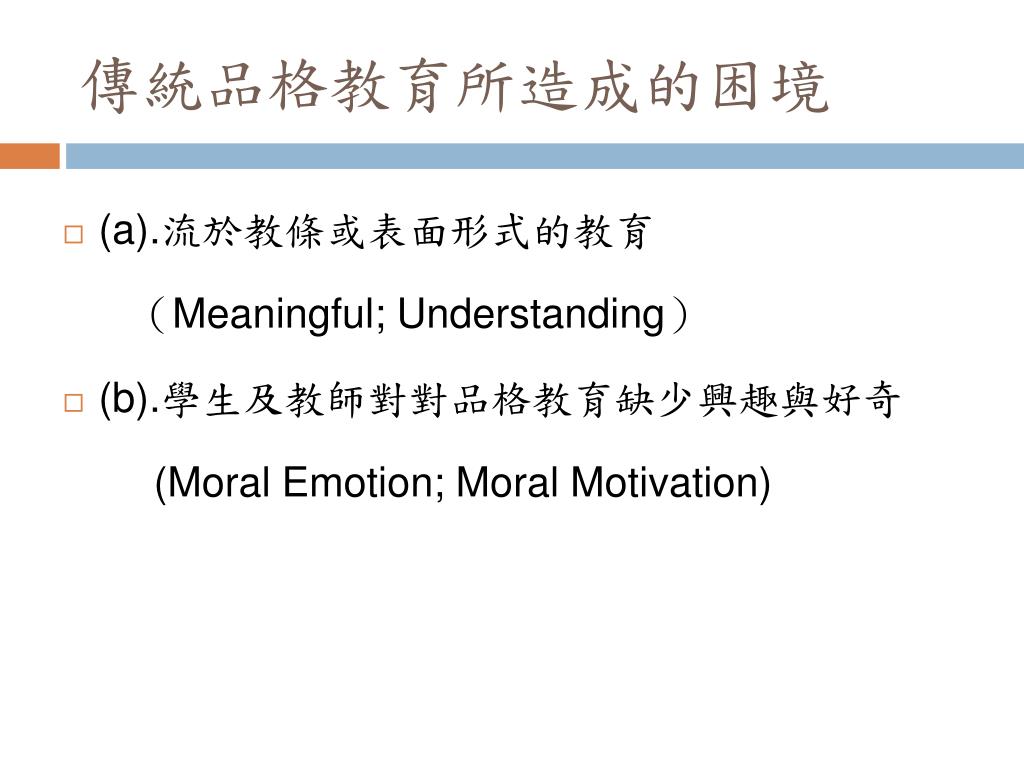 傳統品格教育所造成的困境

(a).流於教條或表面形式的教育

（Meaningful; Understanding）

(b).學生及教師對對品格教育缺少興趣與好奇

(Moral Emotion; Moral Motivation)